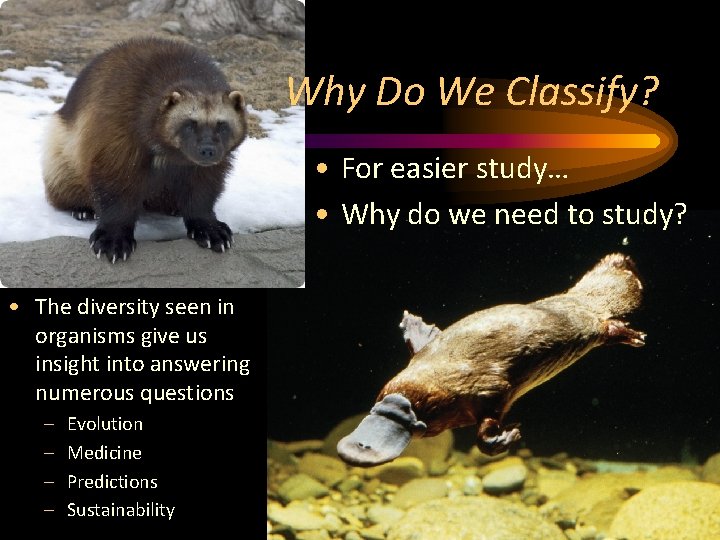 Why Do We Classify?

• For easier study…
• Why do we need to study?

• The diversity seen in organisms give us insight into answering numerous questions
– Evolution
– Medicine
– Predictions
– Sustainability